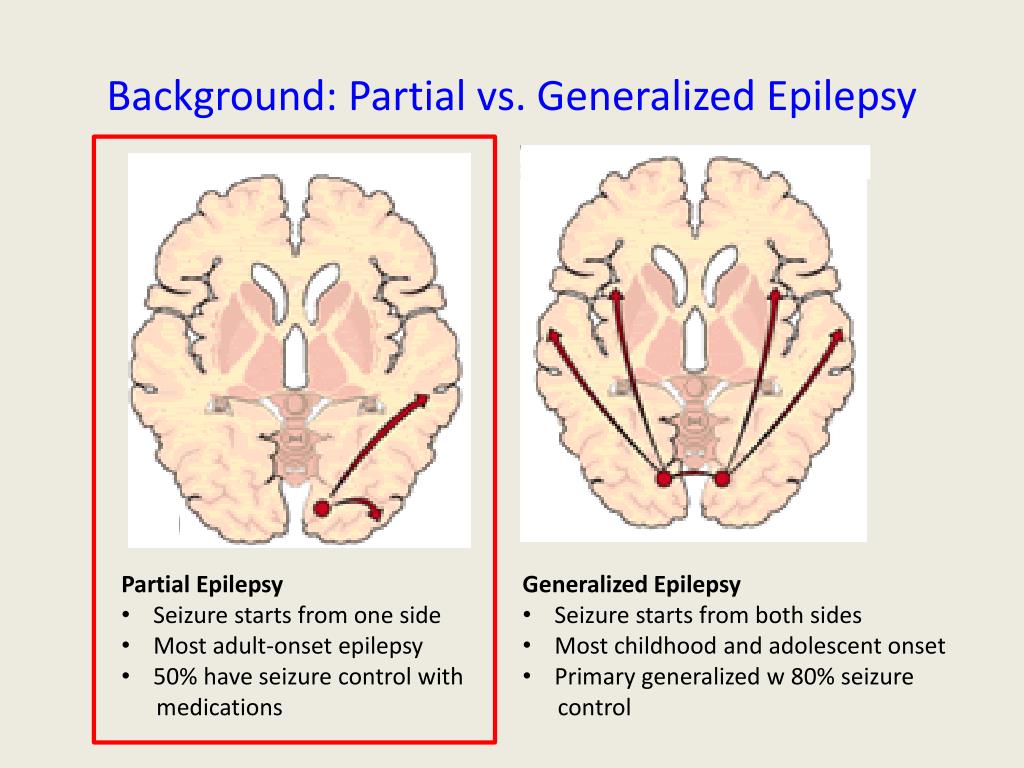 Background: Partial vs. Generalized Epilepsy

Partial Epilepsy
• Seizure starts from one side
• Most adult-onset epilepsy
• 50% have seizure control with medications

Generalized Epilepsy
• Seizure starts from both sides
• Most childhood and adolescent onset
• Primary generalized w 80% seizure control